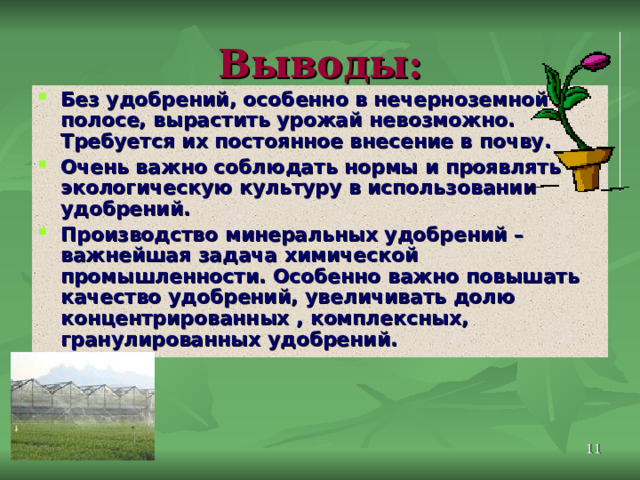 Выводы:

Без удобрений, особенно в нечерноземной полосе, вырастить урожай невозможно. Требуется их постоянное внесение в почву.

Очень важно соблюдать нормы и проявлять экологическую культуру в использовании удобрений.

Производство минеральных удобрений – важнейшая задача химической промышленности. Особенно важно повышать качество удобрений, увеличивать долю концентрированных , комплексных, гранулированных удобрений.

11